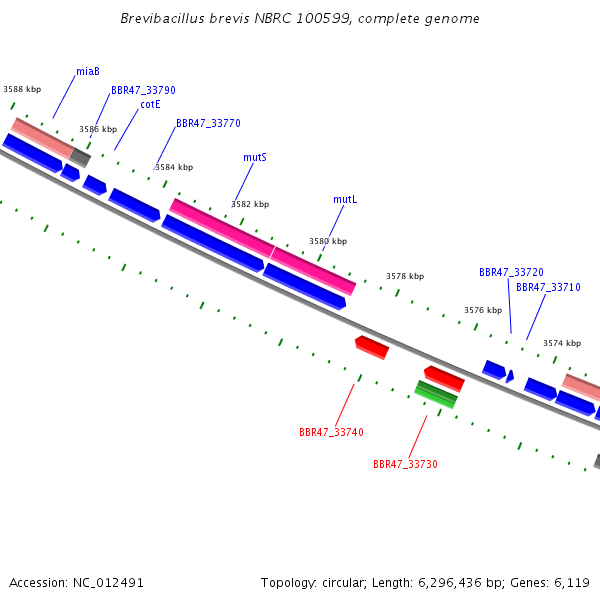 Brevibacillus brevis NBRC 100599, complete genome

miaB
3588 kbp
BBR47_33790
cotE
3586 kbp
BBR47_33770
3584 kbp
mutS
3582 kbp
mutL
3580 kbp
3578 kbp
BBR47_33720
BBR47_33710
3576 kbp
3574 kbp
BBR47_33740
BBR47_33730

Accession: NC_012491

Topology: circular; Length: 6,296,436 bp; Genes: 6,119